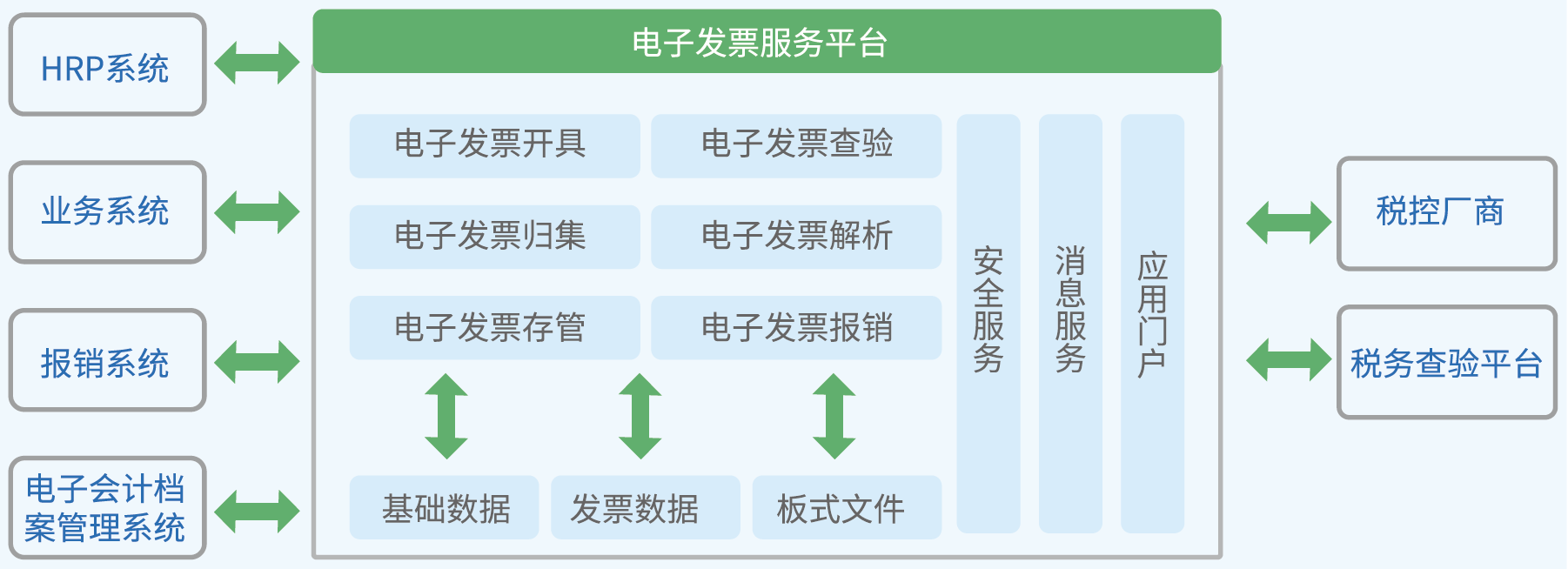 HRP系统

业务系统

报销系统

电子会计档案管理系统

电子发票服务平台

电子发票开具

电子发票查验

电子发票归集

电子发票解析

电子发票存管

电子发票报销

基础数据

发票数据

板式文件

安全服务

消息服务

应用门户

税控厂商

税务查验平台